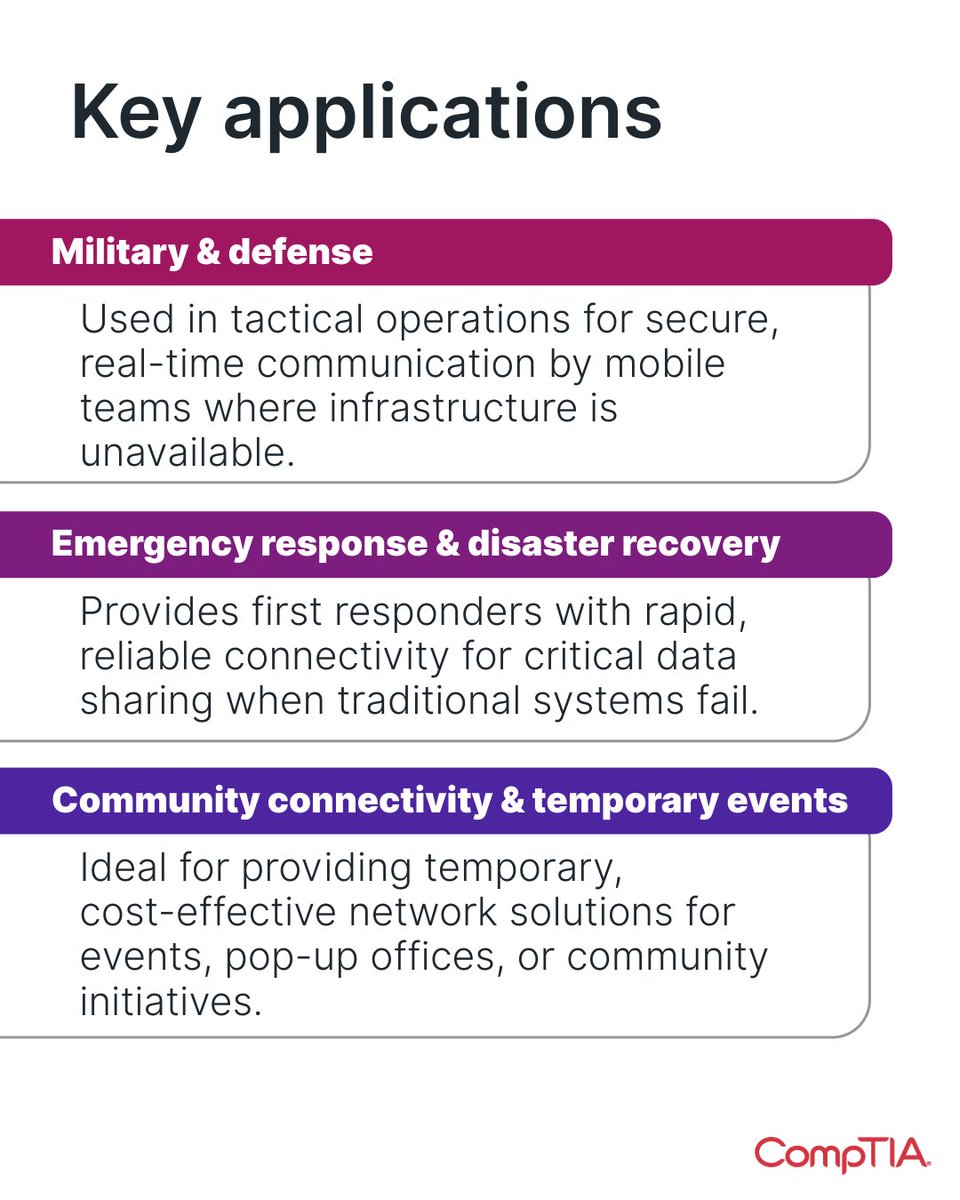 Key applications

Military & defense

Used in tactical operations for secure, real-time communication by mobile teams where infrastructure is unavailable.

Emergency response & disaster recovery

Provides first responders with rapid, reliable connectivity for critical data sharing when traditional systems fail.

Community connectivity & temporary events

Ideal for providing temporary, cost-effective network solutions for events, pop-up offices, or community initiatives.

CompTIA.